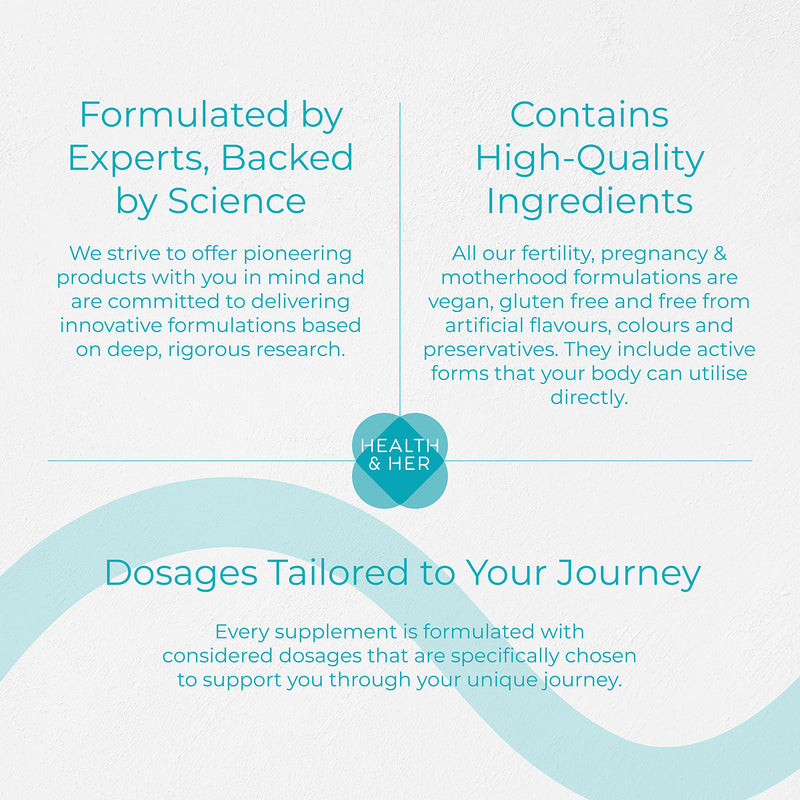 Formulated by Experts, Backed by Science

We strive to offer pioneering products with you in mind and are committed to delivering innovative formulations based on deep, rigorous research.

Contains High-Quality Ingredients

All our fertility, pregnancy & motherhood formulations are vegan, gluten free and free from artificial flavours, colours and preservatives. They include active forms that your body can utilise directly.

HEALTH & HER

Dosages Tailored to Your Journey

Every supplement is formulated with considered dosages that are specifically chosen to support you through your unique journey.